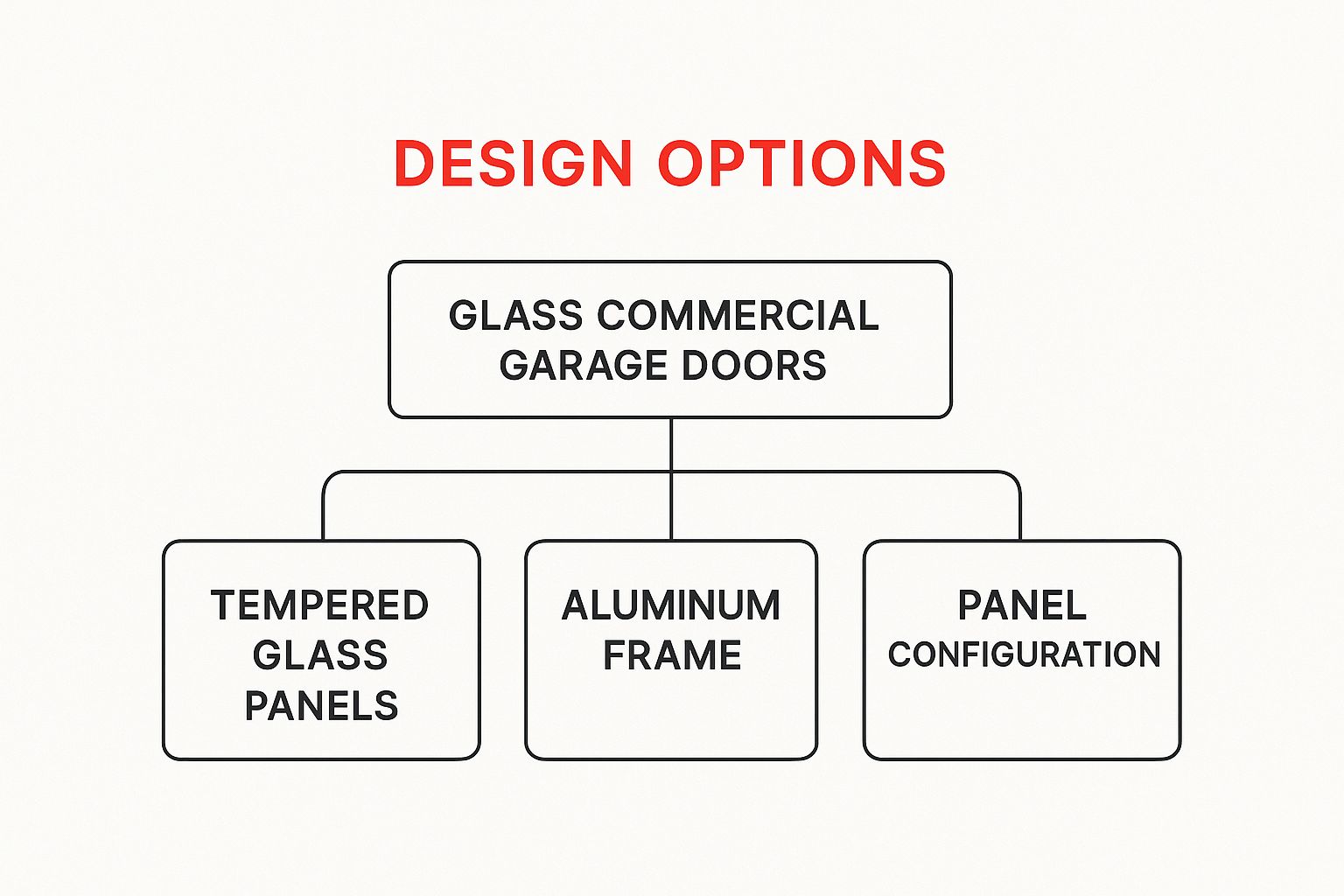 DESIGN OPTIONS

GLASS COMMERCIAL GARAGE DOORS

TEMPERED GLASS PANELS

ALUMINUM FRAME

PANEL CONFIGURATION